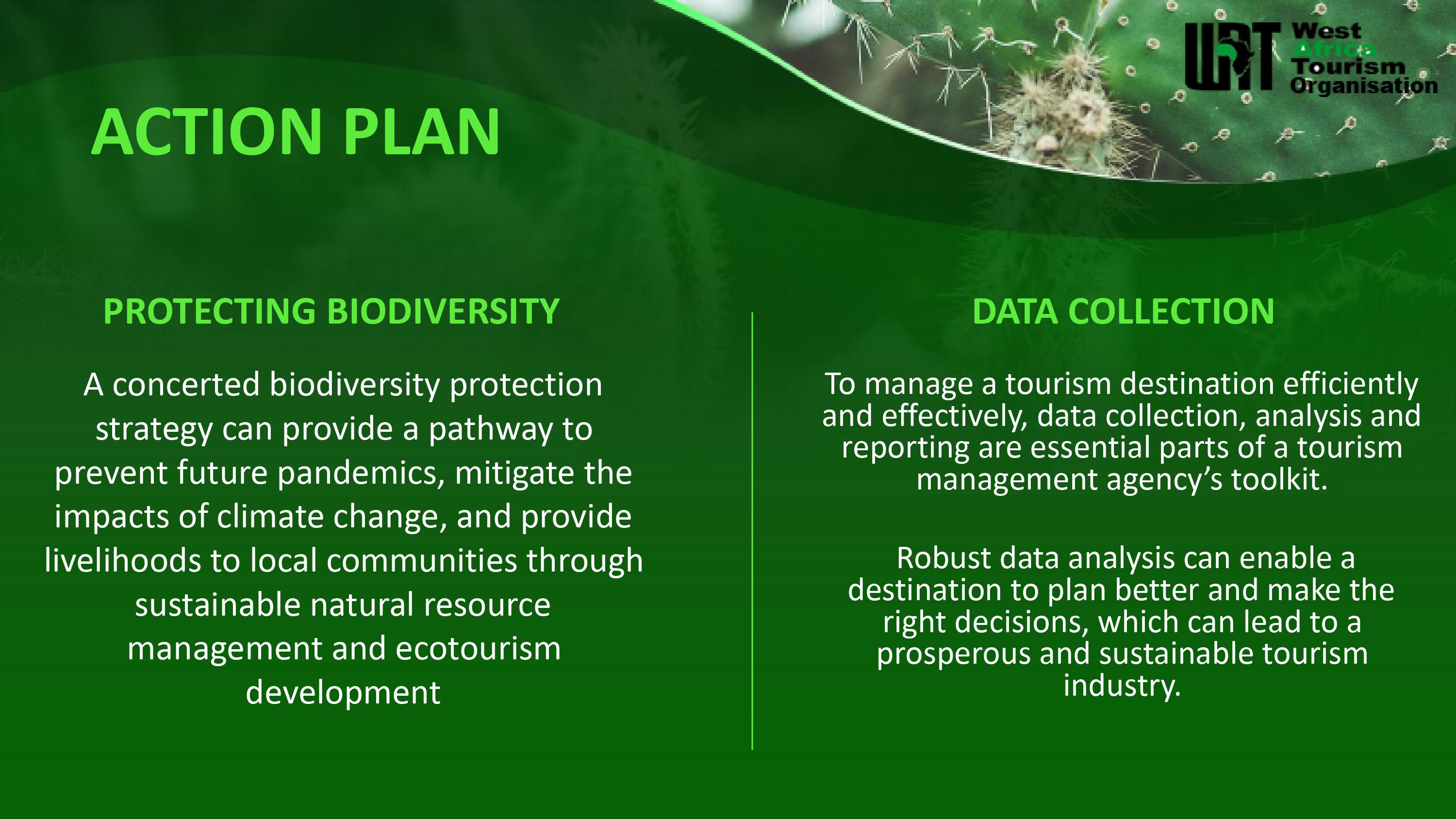 WAT West Africa Tourism Organisation

ACTION PLAN

PROTECTING BIODIVERSITY

A concerted biodiversity protection strategy can provide a pathway to prevent future pandemics, mitigate the impacts of climate change, and provide livelihoods to local communities through sustainable natural resource management and ecotourism development

DATA COLLECTION

To manage a tourism destination efficiently and effectively, data collection, analysis and reporting are essential parts of a tourism management agency's toolkit.

Robust data analysis can enable a destination to plan better and make the right decisions, which can lead to a prosperous and sustainable tourism industry.